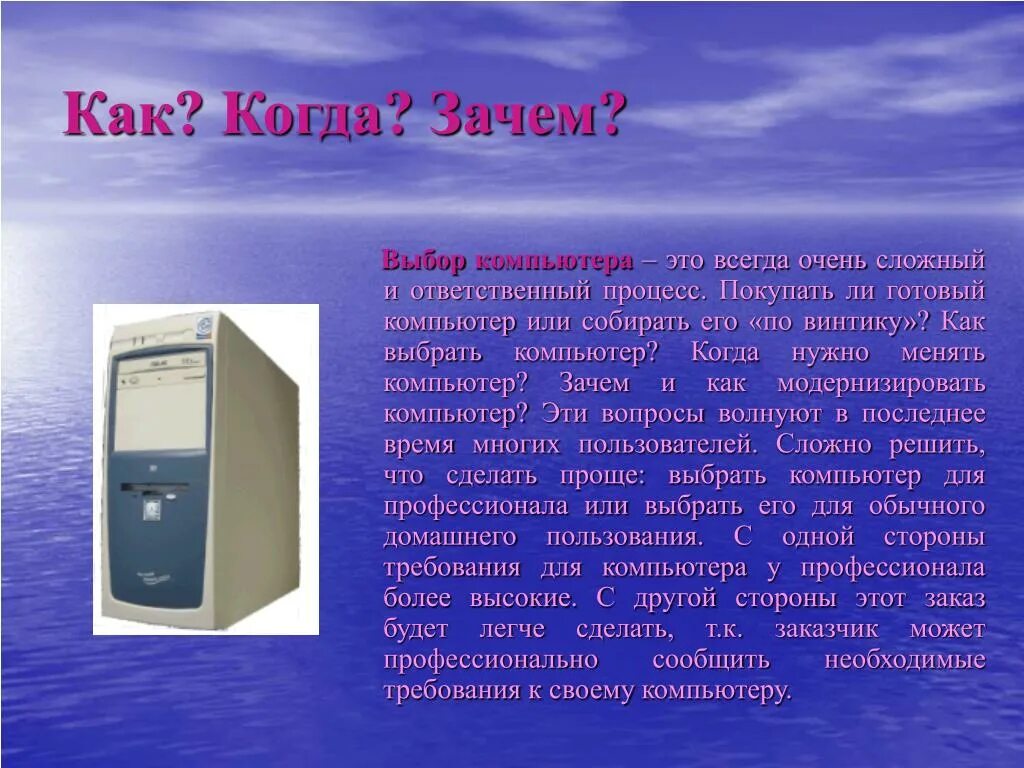 Как? Когда? Зачем?

Выбор компьютера – это всегда очень сложный и ответственный процесс. Покупать ли готовый компьютер или собирать его «по винтику»? Как выбрать компьютер? Когда нужно менять компьютер? Зачем и как модернизировать компьютер? Эти вопросы волнуют в последнее время многих пользователей. Сложно решить, что сделать проще: выбрать компьютер для профессионала или выбрать его для обычного домашнего пользования. С одной стороны требования для компьютера у профессионала более высокие. С другой стороны этот заказ будет легче сделать, т.к. заказчик может профессионально сообщить необходимые требования к своему компьютеру.